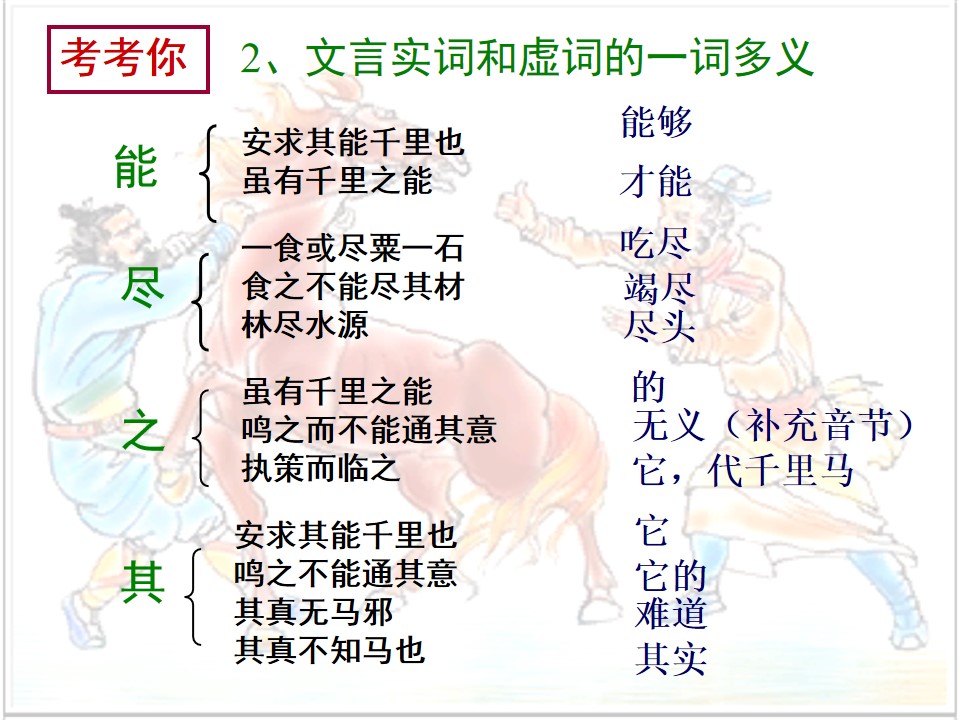 考考你 2、文言实词和虚词的一词多义

能
安求其能千里也 能够
虽有千里之能 才能

尽
一食或尽粟一石 吃尽
食之不能尽其材 竭尽
林尽水源 尽头

之
虽有千里之能 的
鸣之而不能通其意 无义（补充音节）
执策而临之 它，代千里马

其
安求其能千里也 它
鸣之不能通其意 它的
其真无马邪 难道
其真不知马也 其实